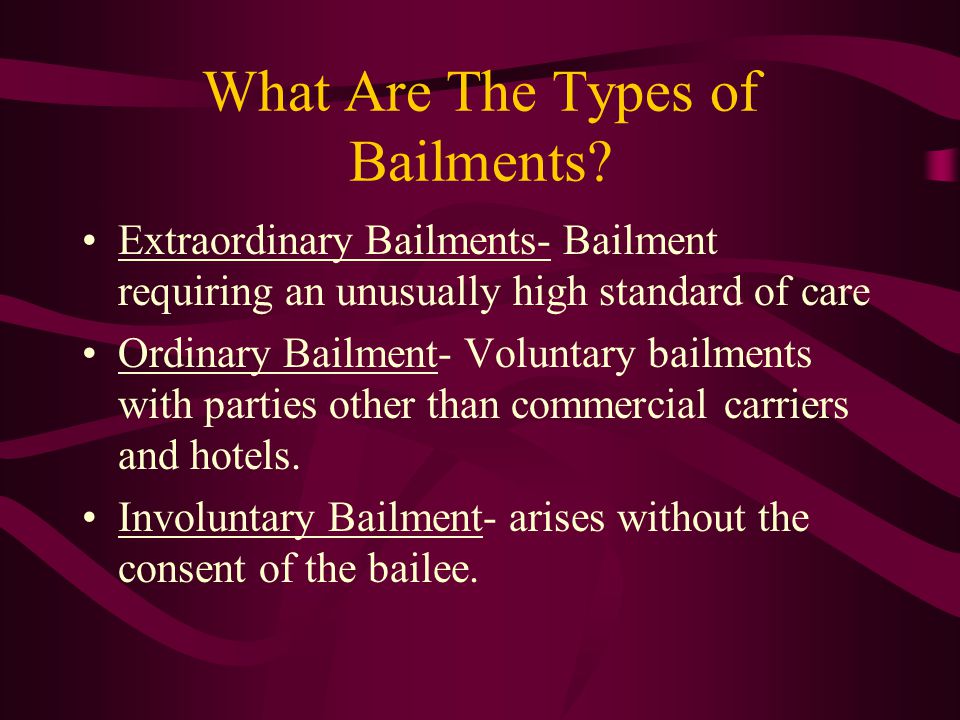 What Are The Types of Bailments?

• Extraordinary Bailments- Bailment requiring an unusually high standard of care

• Ordinary Bailment- Voluntary bailments with parties other than commercial carriers and hotels.

• Involuntary Bailment- arises without the consent of the bailee.